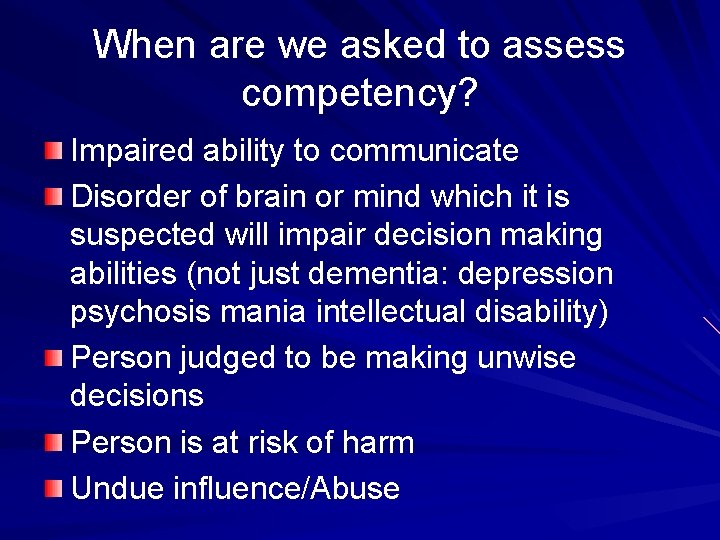 When are we asked to assess competency?

Impaired ability to communicate

Disorder of brain or mind which it is suspected will impair decision making abilities (not just dementia: depression psychosis mania intellectual disability)

Person judged to be making unwise decisions

Person is at risk of harm

Undue influence/Abuse